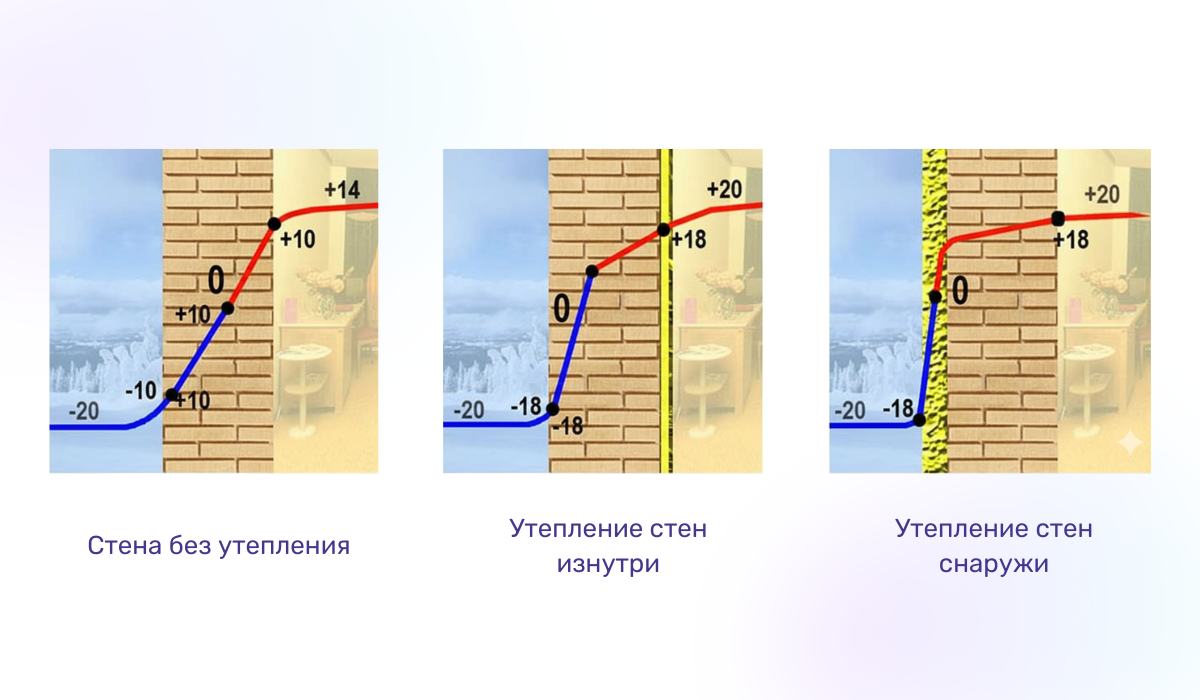 +14
+10
0
+10
-10
+10
-20

Стена без утепления

+20
+18
0
-20
-18
-18

Утепление стен изнутри

+20
+18
0
-20
-18

Утепление стен снаружи